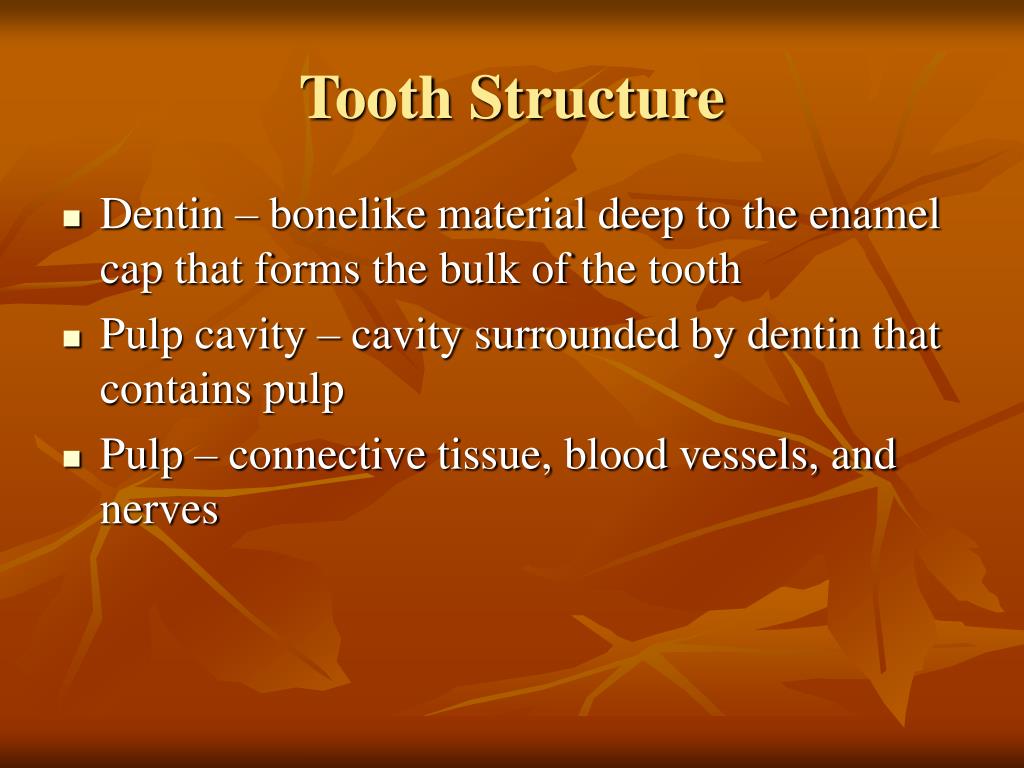 Tooth Structure

- Dentin – bonelike material deep to the enamel cap that forms the bulk of the tooth
- Pulp cavity – cavity surrounded by dentin that contains pulp
- Pulp – connective tissue, blood vessels, and nerves